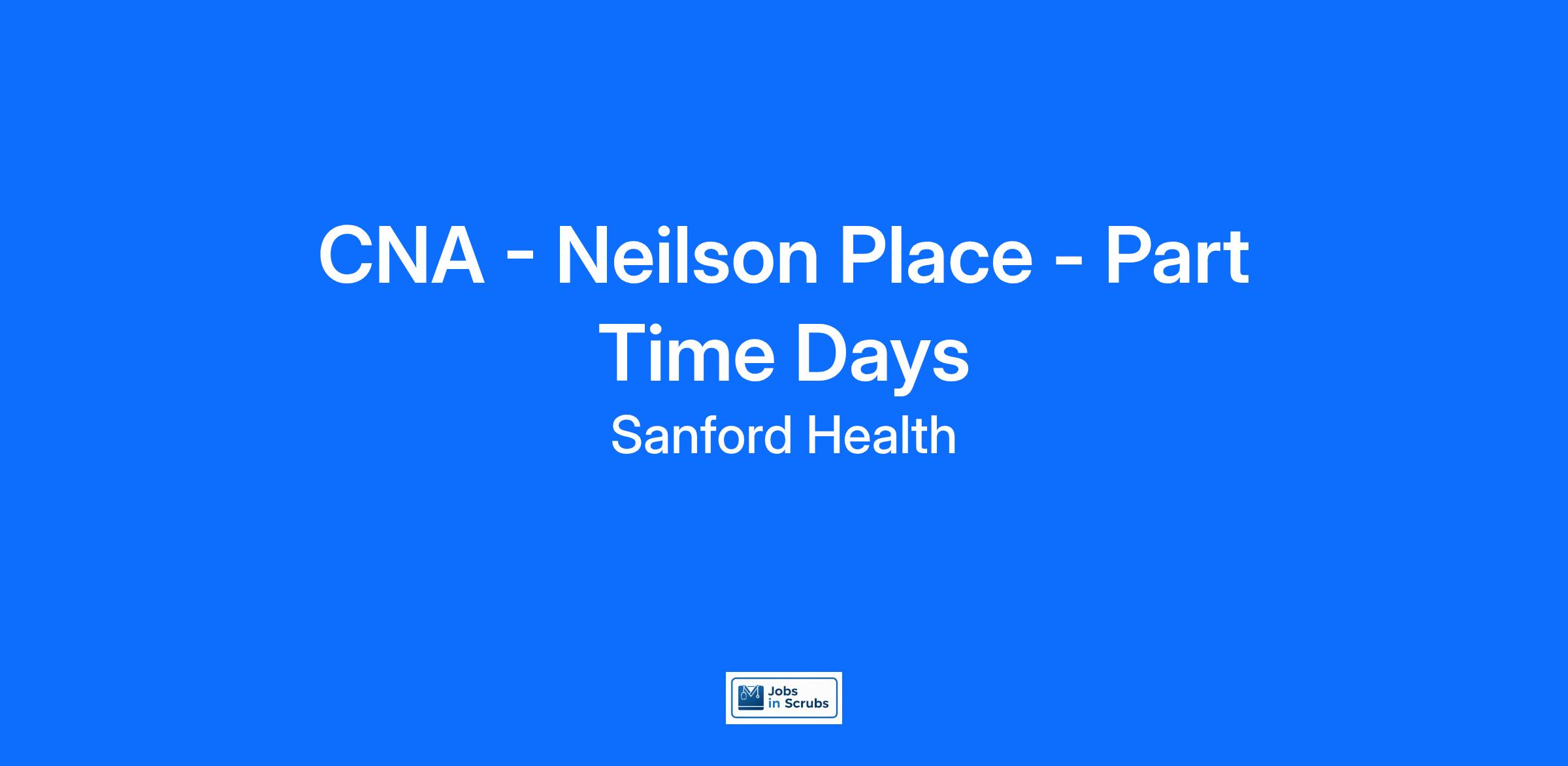 CNA - Neilson Place - Part Time Days

Sanford Health

Jobs in Scrubs